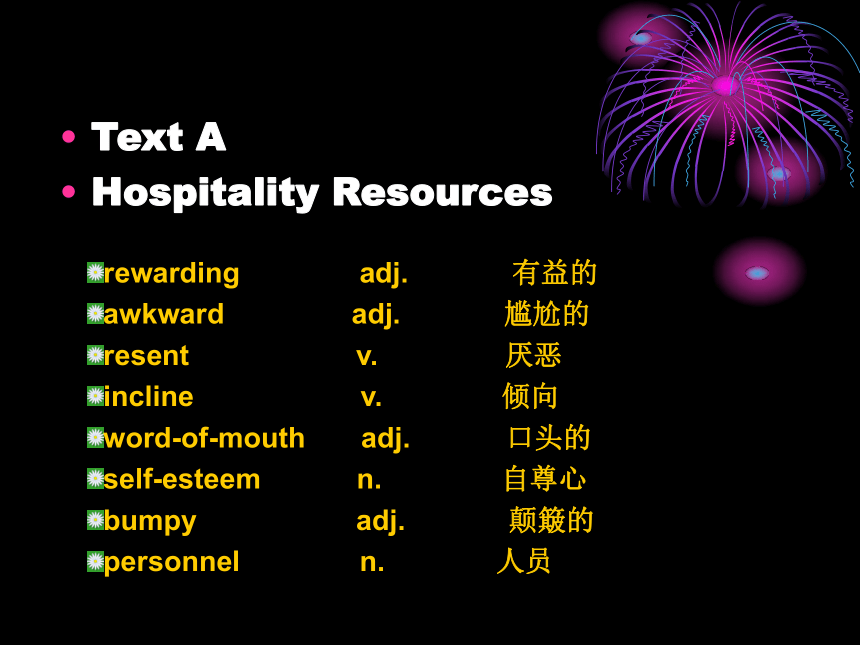 • Text A
• Hospitality Resources

rewarding adj. 有益的
awkward adj. 尴尬的
resent v. 厌恶
incline v. 倾向
word-of-mouth adj. 口头的
self-esteem n. 自尊心
bumpy adj. 颠簸的
personnel n. 人员